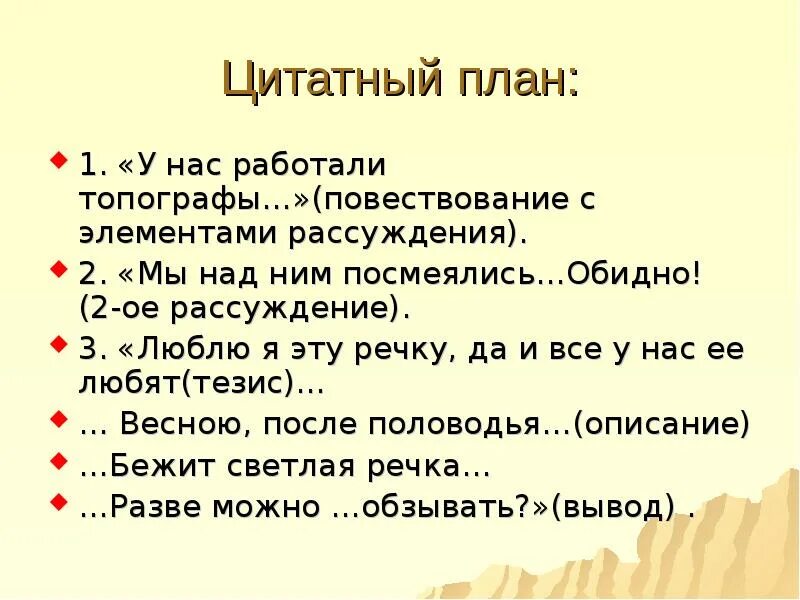 Цитатный план:

1. «У нас работали топографы…»(повествование с элементами рассуждения).

2. «Мы над ним посмеялись…Обидно! (2-ое рассуждение).

3. «Люблю я эту речку, да и все у нас ее любят(тезис)…

… Весною, после половодья…(описание)

…Бежит светлая речка…

…Разве можно …обзывать?»(вывод) .